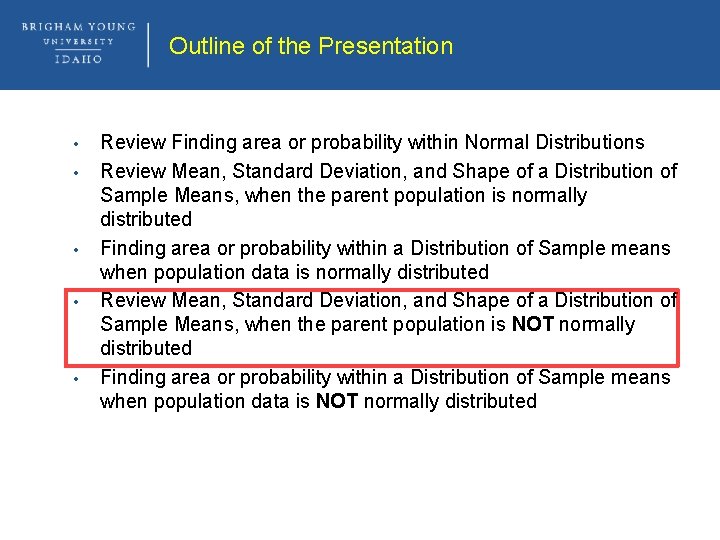 BRIGHAM YOUNG
UNIVERSITY
IDAHO

Outline of the Presentation

• Review Finding area or probability within Normal Distributions
• Review Mean, Standard Deviation, and Shape of a Distribution of Sample Means, when the parent population is normally distributed
• Finding area or probability within a Distribution of Sample means when population data is normally distributed
• Review Mean, Standard Deviation, and Shape of a Distribution of Sample Means, when the parent population is NOT normally distributed
• Finding area or probability within a Distribution of Sample means when population data is NOT normally distributed